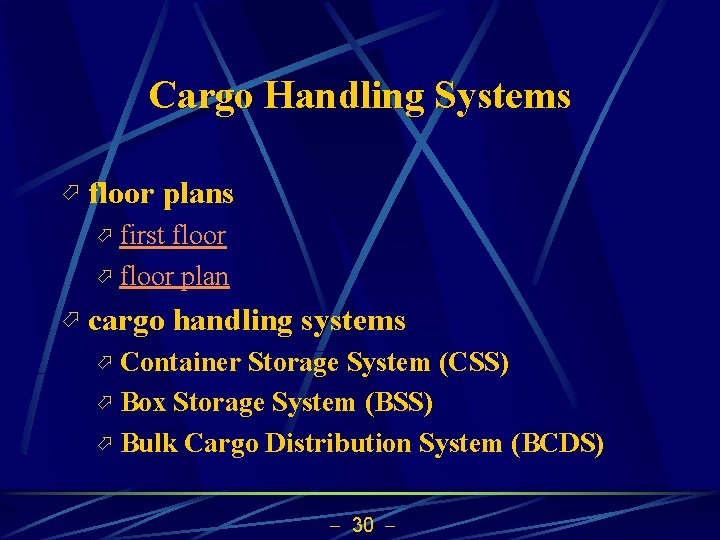 Cargo Handling Systems

floor plans
first floor
floor plan

cargo handling systems
Container Storage System (CSS)
Box Storage System (BSS)
Bulk Cargo Distribution System (BCDS)

– 30 –